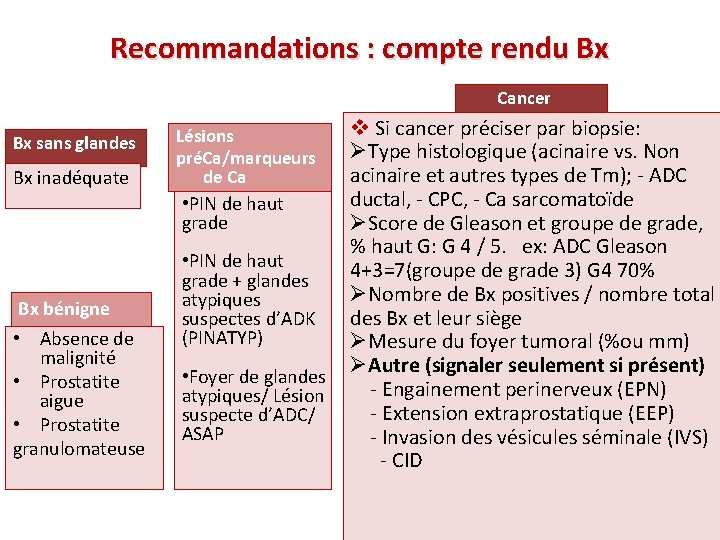 Recommandations : compte rendu Bx

Bx sans glandes

Bx inadéquate

Bx bénigne

• Absence de malignité
• Prostatite aigue
• Prostatite granulomateuse

Lésions préCa/marqueurs de Ca

•PIN de haut grade

•PIN de haut grade + glandes atypiques suspectes d'ADK (PINATYP)

•Foyer de glandes atypiques/ Lésion suspecte d'ADC/ ASAP

Cancer

❖ Si cancer préciser par biopsie:
➢Type histologique (acinaire vs. Non acinaire et autres types de Tm); - ADC ductal, - CPC, - Ca sarcomatoïde
➢Score de Gleason et groupe de grade, % haut G: G 4 / 5. ex: ADC Gleason 4+3=7(groupe de grade 3) G4 70%
➢Nombre de Bx positives / nombre total des Bx et leur siège
➢Mesure du foyer tumoral (%ou mm)
➢Autre (signaler seulement si présent)
- Engainement perinerveux (EPN)
- Extension extraprostatique (EEP)
- Invasion des vésicules séminale (IVS)
- CID